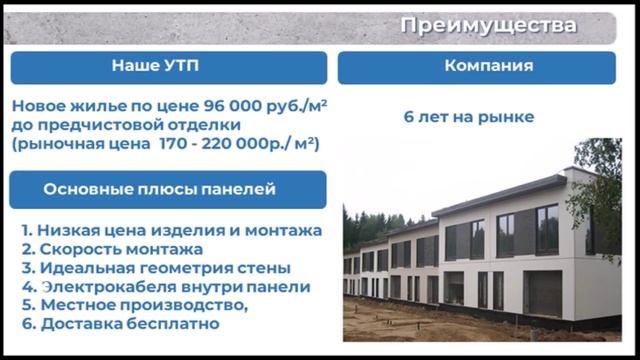 Преимущества

Наше УТП

Новое жилье по цене 96 000 руб./м² до предчистовой отделки (рыночная цена 170 - 220 000р./ м²)

Основные плюсы панелей

1. Низкая цена изделия и монтажа
2. Скорость монтажа
3. Идеальная геометрия стены
4. Электрокабеля внутри панели
5. Местное производство,
6. Доставка бесплатно

Компания

6 лет на рынке